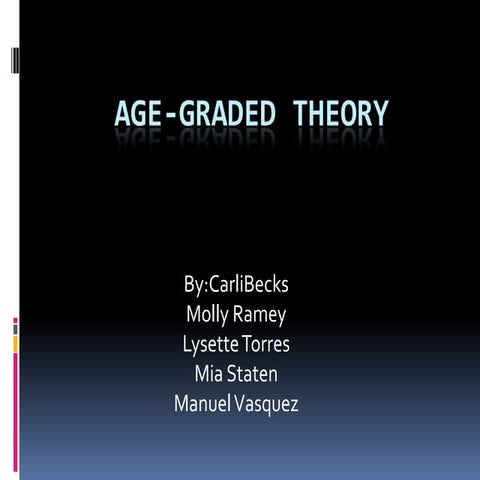 AGE-GRADED THEORY

By:CarliBecks
Molly Ramey
Lysette Torres
Mia Staten
Manuel Vasquez